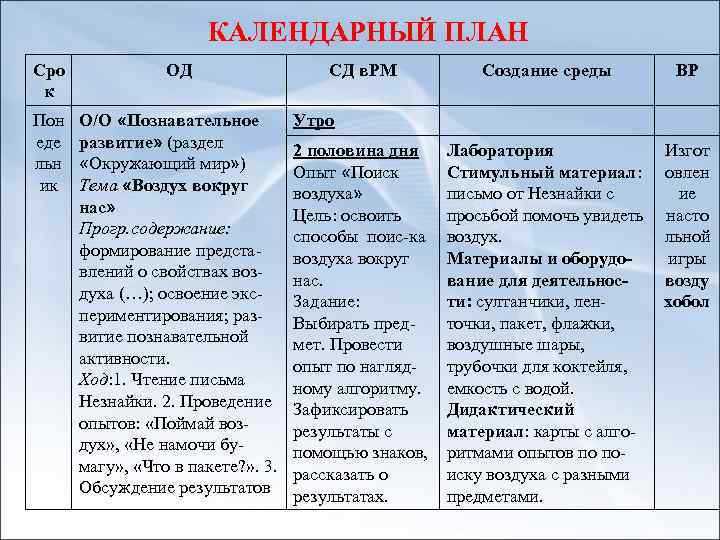 КАЛЕНДАРНЫЙ ПЛАН

| Срок | ОД | СД вРМ | Создание среды | ВР |
|---|---|---|---|---|
| Понедельник | О/О «Познавательное развитие» (раздел «Окружающий мир») Тема «Воздух вокруг нас» Прогр.содержание: формирование представлений о свойствах воздуха (…); освоение экспериментирования; развитие познавательной активности. Ход:1. Чтение письма Незнайки. 2. Проведение опытов: «Поймай воздух», «Не намочи бумагу», «Что в пакете?». 3. Обсуждение результатов | Утро | | |
| | | 2 половина дня Опыт «Поиск воздуха» Цель: освоить способы поис-ка воздуха вокруг нас. Задание: Выбирать предмет. Провести опыт по наглядному алгоритму. Зафиксировать результаты с помощью знаков, рассказать о результатах. | Лаборатория Стимульный материал: письмо от Незнайки с просьбой помочь увидеть воздух. Материалы и оборудование для деятельности: султанчики, ленточки, пакет, флажки, воздушные шары, трубочки для коктейля, емкость с водой. Дидактический материал: карты с алгоритмами опытов по поиску воздуха с разными предметами. | Изготовление настольной игры воздухобол |